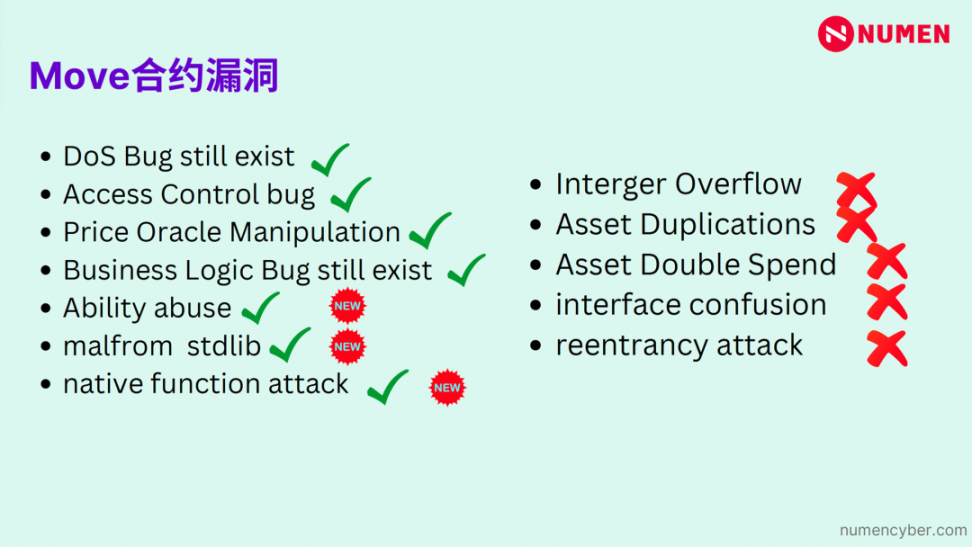 NUMEN

Move合约漏洞

- DoS Bug still exist
- Access Control bug
- Price Oracle Manipulation
- Business Logic Bug still exist
- Ability abuse NEW
- malfrom stdlib NEW
- native function attack NEW

- Interger Overflow
- Asset Duplications
- Asset Double Spend
- interface confusion
- reentrancy attack

numencyber.com